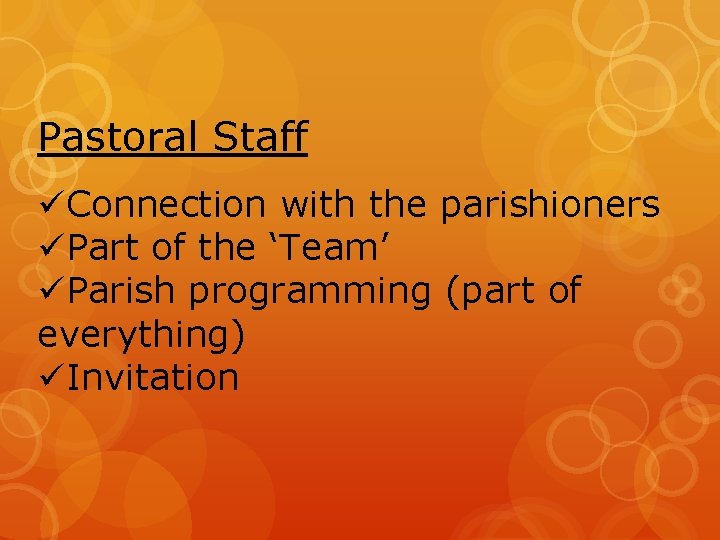 Pastoral Staff

✓Connection with the parishioners
✓Part of the ‘Team’
✓Parish programming (part of everything)
✓Invitation